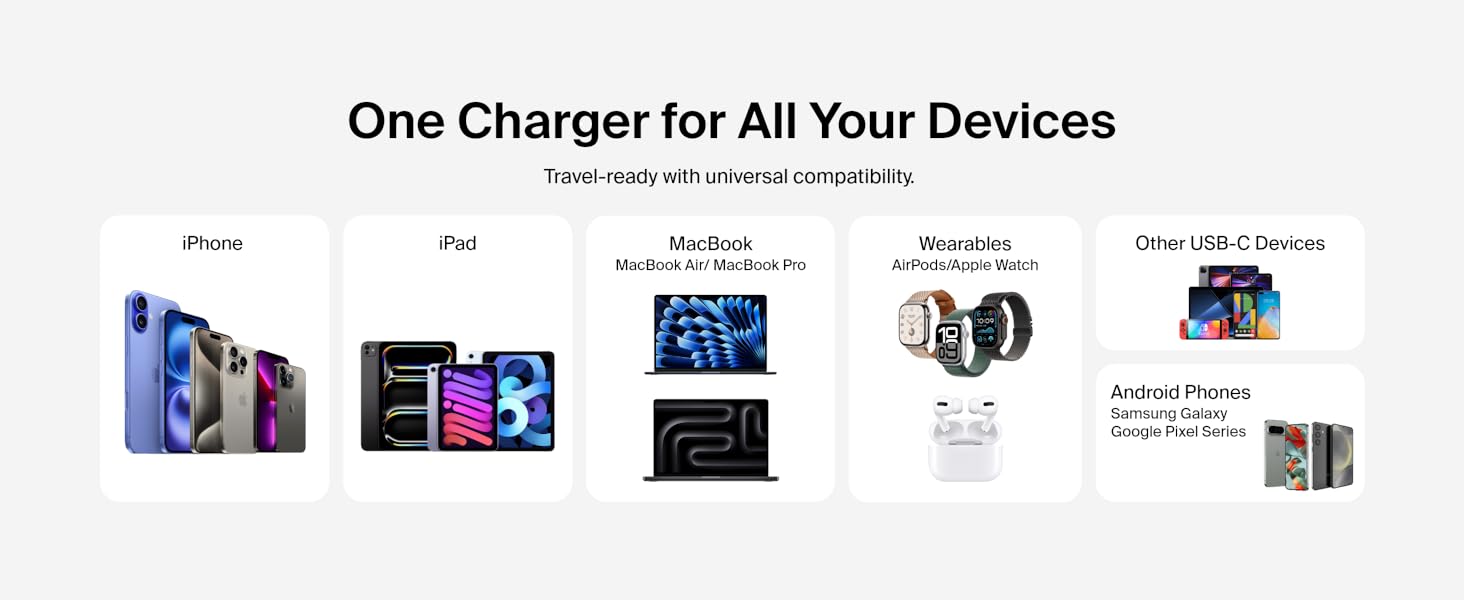 One Charger for All Your Devices

Travel-ready with universal compatibility.

iPhone

iPad

MacBook
MacBook Air/ MacBook Pro

Wearables
AirPods/Apple Watch

Other USB-C Devices

Android Phones
Samsung Galaxy
Google Pixel Series